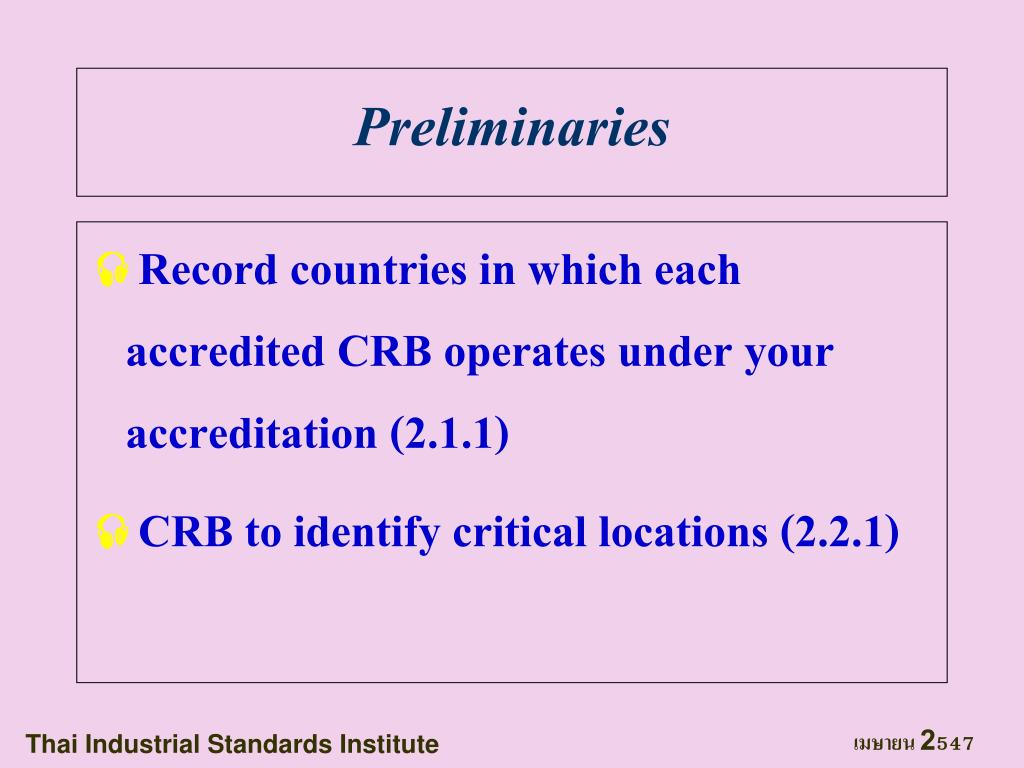 Preliminaries

Record countries in which each accredited CRB operates under your accreditation (2.1.1)

CRB to identify critical locations (2.2.1)

Thai Industrial Standards Institute

เมษายน 2547